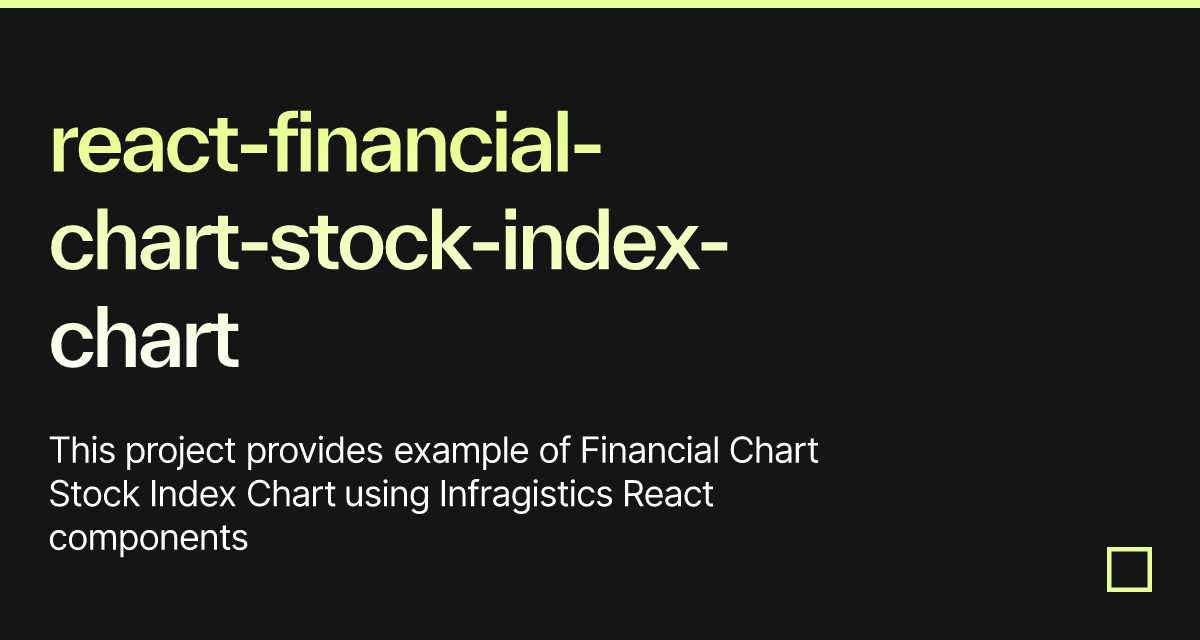 react-financial-chart-stock-index-chart

This project provides example of Financial Chart Stock Index Chart using Infragistics React components